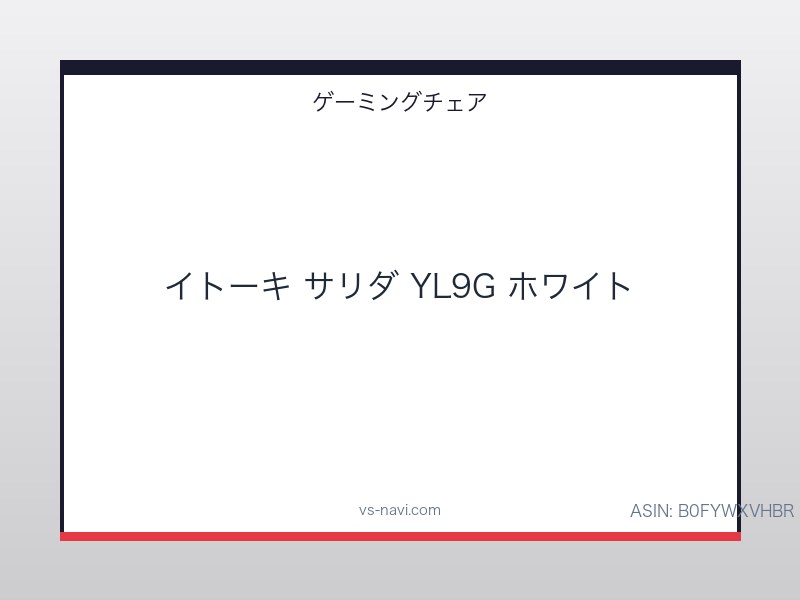 ゲーミングチェア

イトーキ サリダ YL9G ホワイト

vs-navi.com

ASIN: B0FYWXVHBR